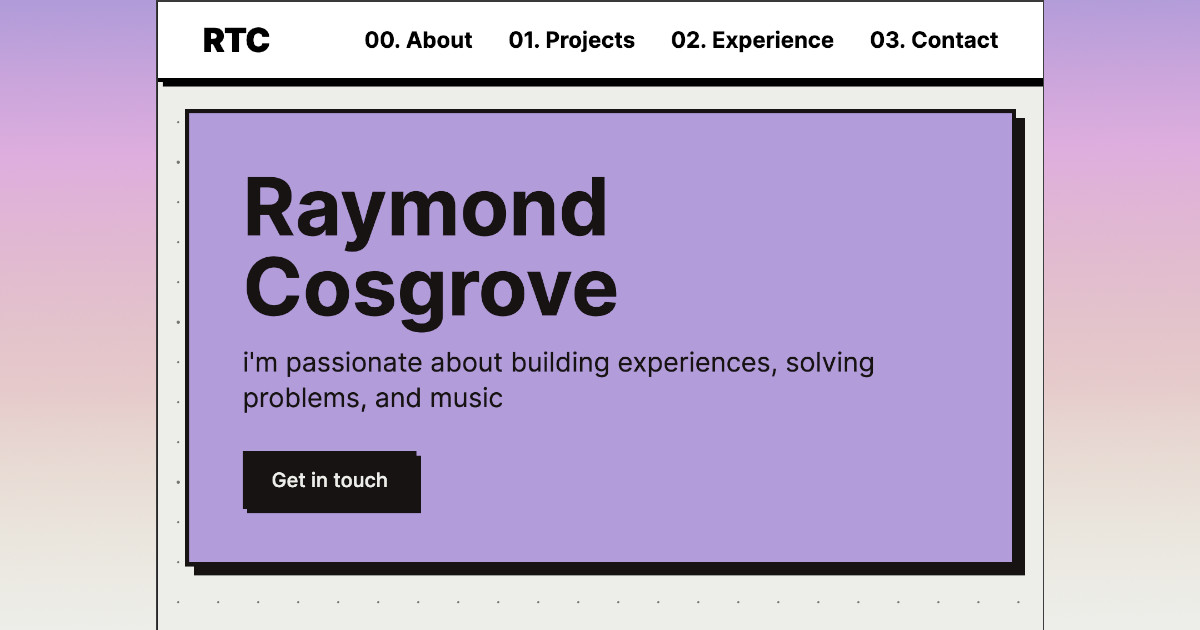 RTC

00. About 01. Projects 02. Experience 03. Contact

Raymond Cosgrove

i'm passionate about building experiences, solving problems, and music

Get in touch